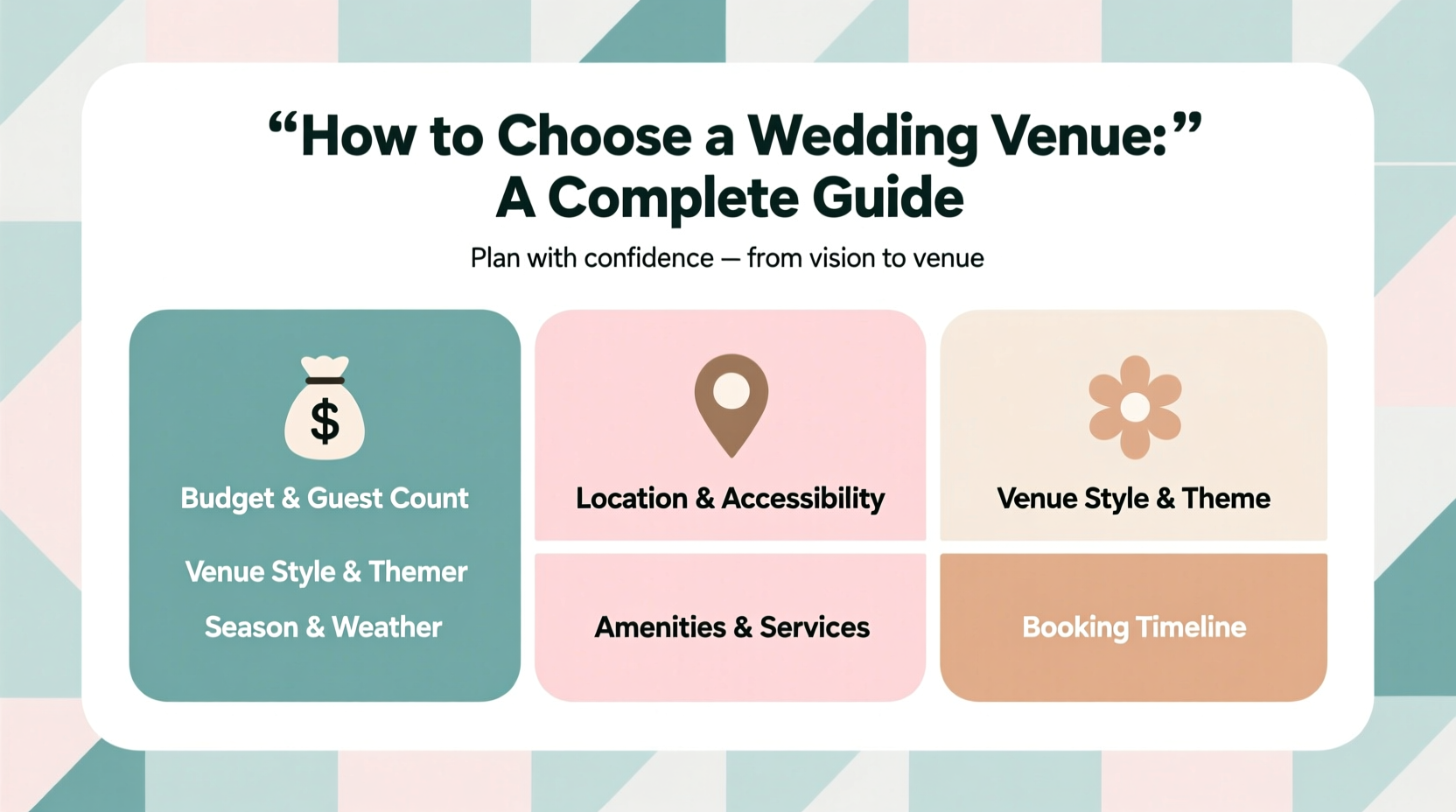 “How to Choose a Wedding Venue:”
A Complete Guide

Plan with confidence — from vision to venue

$

Budget & Guest Count

Venue Style & Themer

Season & Weather

Location & Accessibility

Amenities & Services

Venue Style & Theme

Booking Timeline